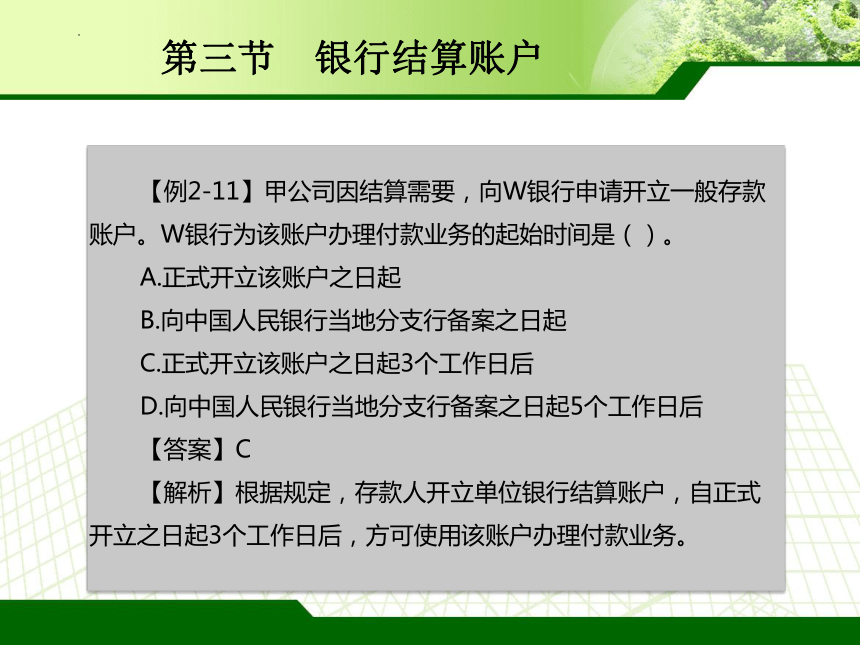 第三节　银行结算账户

【例2-11】甲公司因结算需要，向W银行申请开立一般存款账户。W银行为该账户办理付款业务的起始时间是（ ）。

A.正式开立该账户之日起

B.向中国人民银行当地分支行备案之日起

C.正式开立该账户之日起3个工作日后

D.向中国人民银行当地分支行备案之日起5个工作日后

【答案】C

【解析】根据规定，存款人开立单位银行结算账户，自正式开立之日起3个工作日后，方可使用该账户办理付款业务。